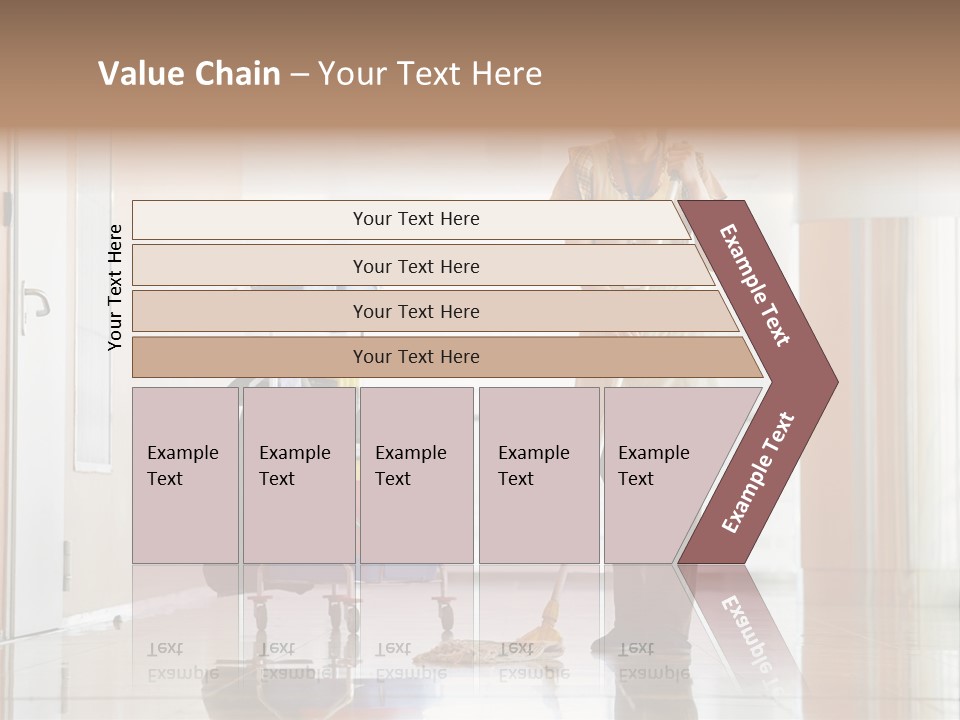 Value Chain – Your Text Here

Your Text Here

Your Text Here

Your Text Here

Your Text Here

Your Text Here

Example Text

Example Text

Example Text

Example Text

Example Text

Example Text

Example Text